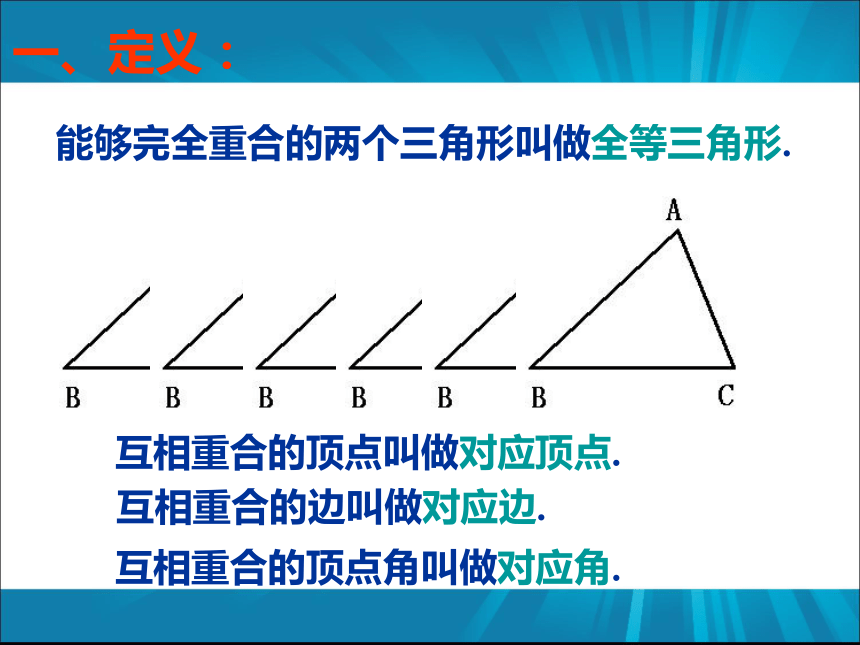 一、定义：

能够完全重合的两个三角形叫做全等三角形.

A

B B B B B B C

互相重合的顶点叫做对应顶点.

互相重合的边叫做对应边.

互相重合的顶点角叫做对应角.